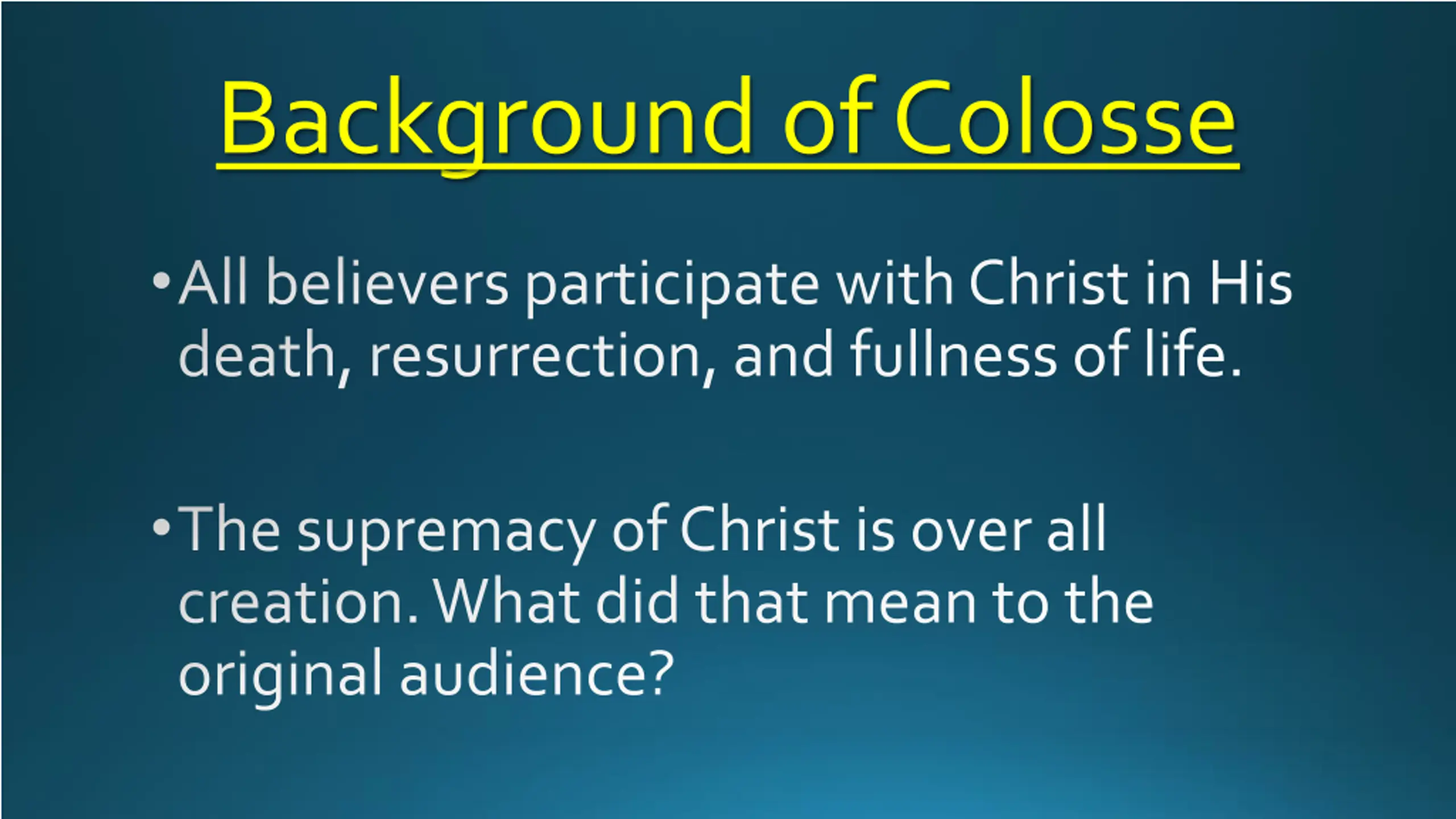 Background of Colosse

• All believers participate with Christ in His death, resurrection, and fullness of life.

• The supremacy of Christ is over all creation. What did that mean to the original audience?